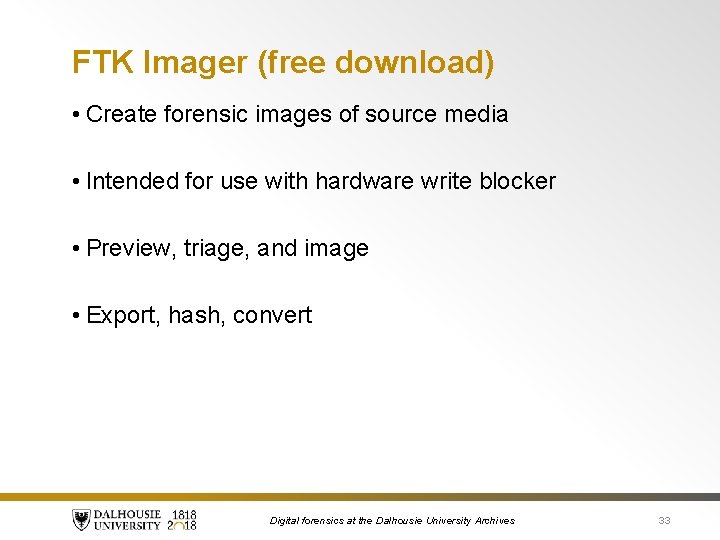 FTK Imager (free download)

• Create forensic images of source media

• Intended for use with hardware write blocker

• Preview, triage, and image

• Export, hash, convert

DALHOUSIE UNIVERSITY 1818 2018

Digital forensics at the Dalhousie University Archives

33